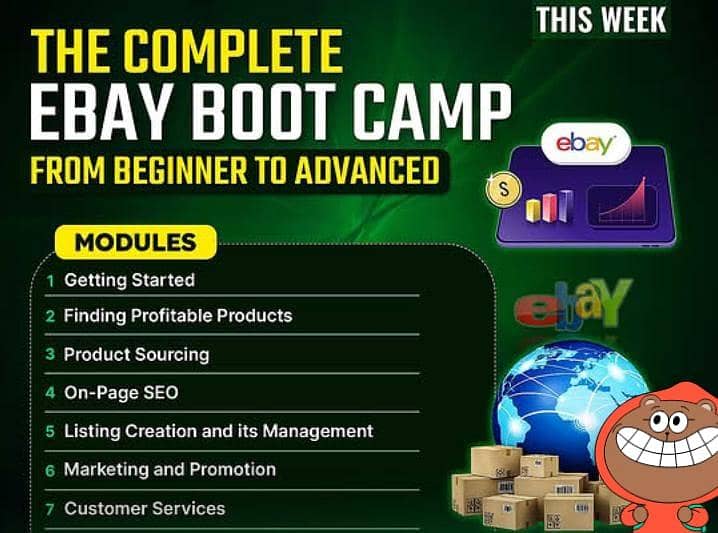 THIS WEEK

THE COMPLETE
EBAY BOOT CAMP
FROM BEGINNER TO ADVANCED

ebay

$

MODULES

1 Getting Started
2 Finding Profitable Products
3 Product Sourcing
4 On-Page SEO
5 Listing Creation and its Management
6 Marketing and Promotion
7 Customer Services

ebaY